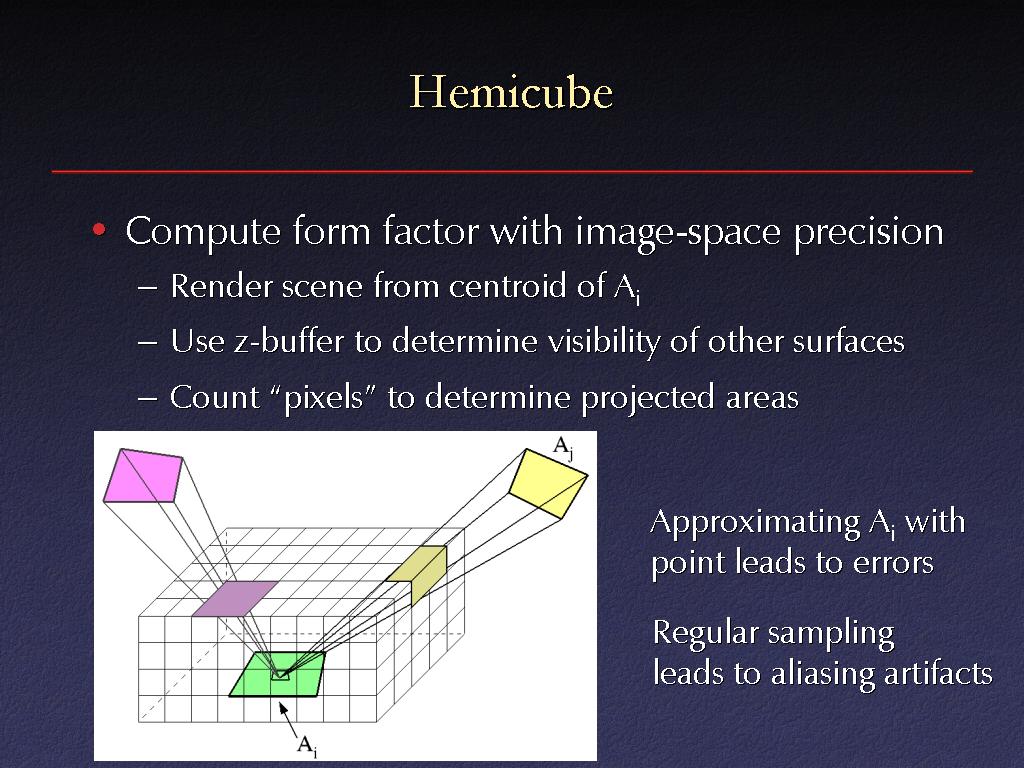 Hemicube

• Compute form factor with image-space precision
– Render scene from centroid of $A_i$
– Use z-buffer to determine visibility of other surfaces
– Count "pixels" to determine projected areas

$A_j$

$A_i$

Approximating $A_i$ with point leads to errors

Regular sampling leads to aliasing artifacts